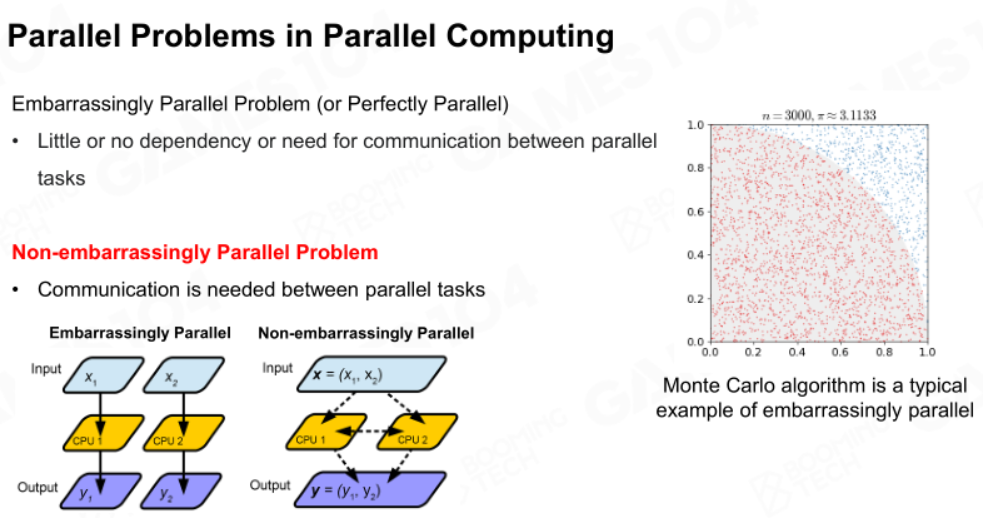 Parallel Problems in Parallel Computing

Embarrassingly Parallel Problem (or Perfectly Parallel)

• Little or no dependency or need for communication between parallel tasks

Non-embarrassingly Parallel Problem

• Communication is needed between parallel tasks

Embarrassingly Parallel

Input $x_1$ $x_2$

CPU 1 CPU 2

Output $y_1$ $y_2$

Non-embarrassingly Parallel

Input $\mathbf{x} = (x_1, x_2)$

CPU 1 CPU 2

Output $\mathbf{y} = (y_1, y_2)$

$n = 3000, \pi \approx 3.1133$

1.0
0.8
0.6
0.4
0.2
0.0
0.0 0.2 0.4 0.6 0.8 1.0

Monte Carlo algorithm is a typical example of embarrassingly parallel

GAMES104
BOOMING TECH